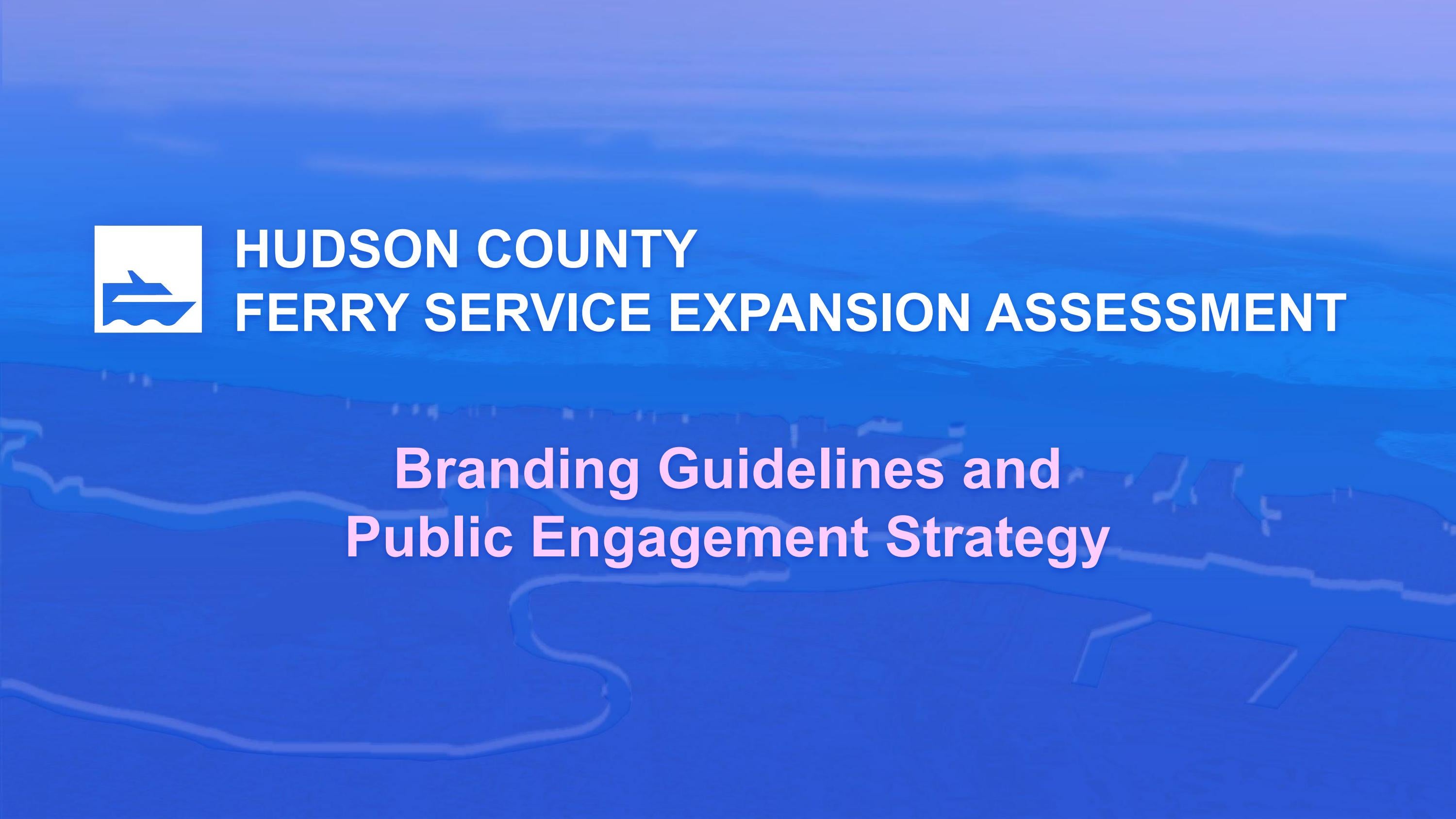 HUDSON COUNTY
FERRY SERVICE EXPANSION ASSESSMENT

Branding Guidelines and
Public Engagement Strategy